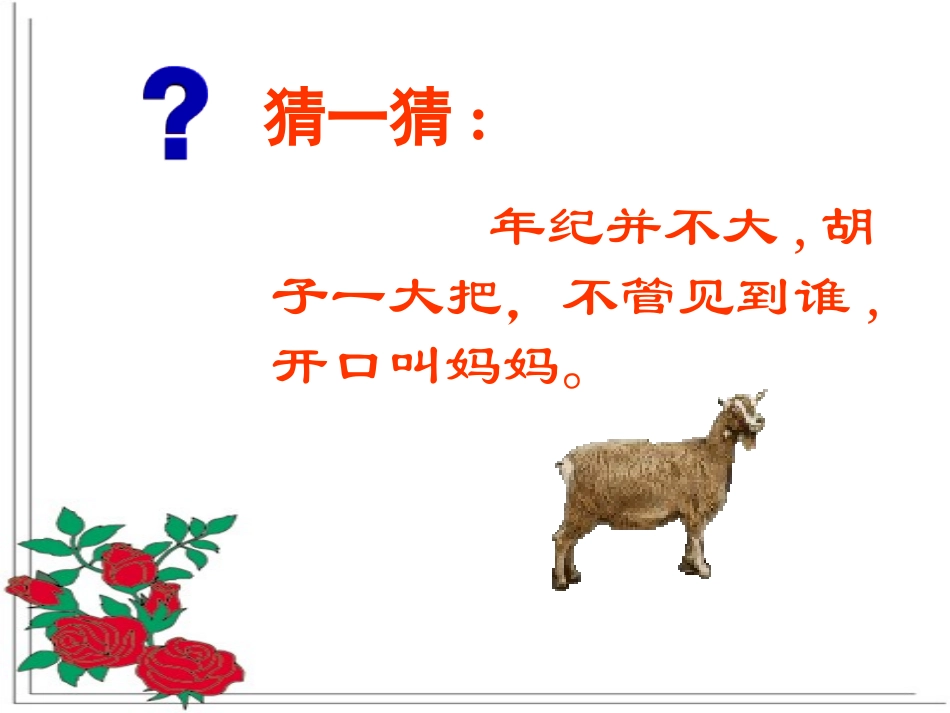 ? 猜一猜：

年纪并不大，胡子一大把，不管见到谁，开口叫妈妈。